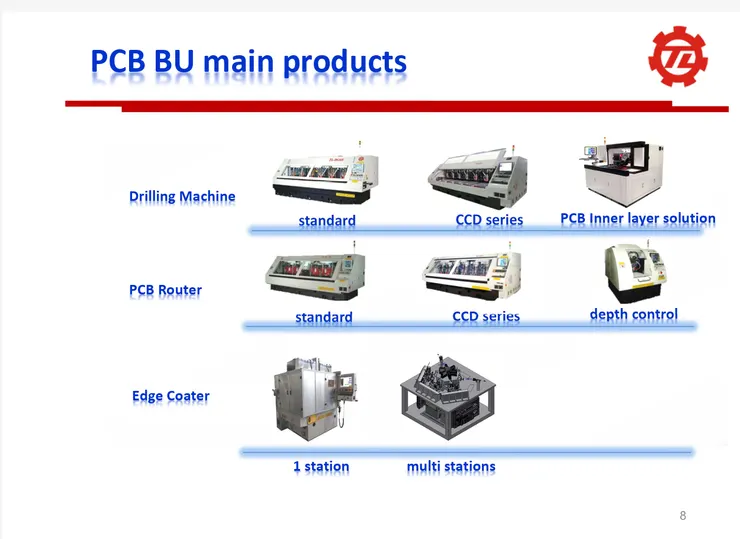 PCB BU main products

TL

Drilling Machine

standard

CCD series

PCB Inner layer solution

PCB Router

standard

CCD series

depth control

Edge Coater

1 station

multi stations

8